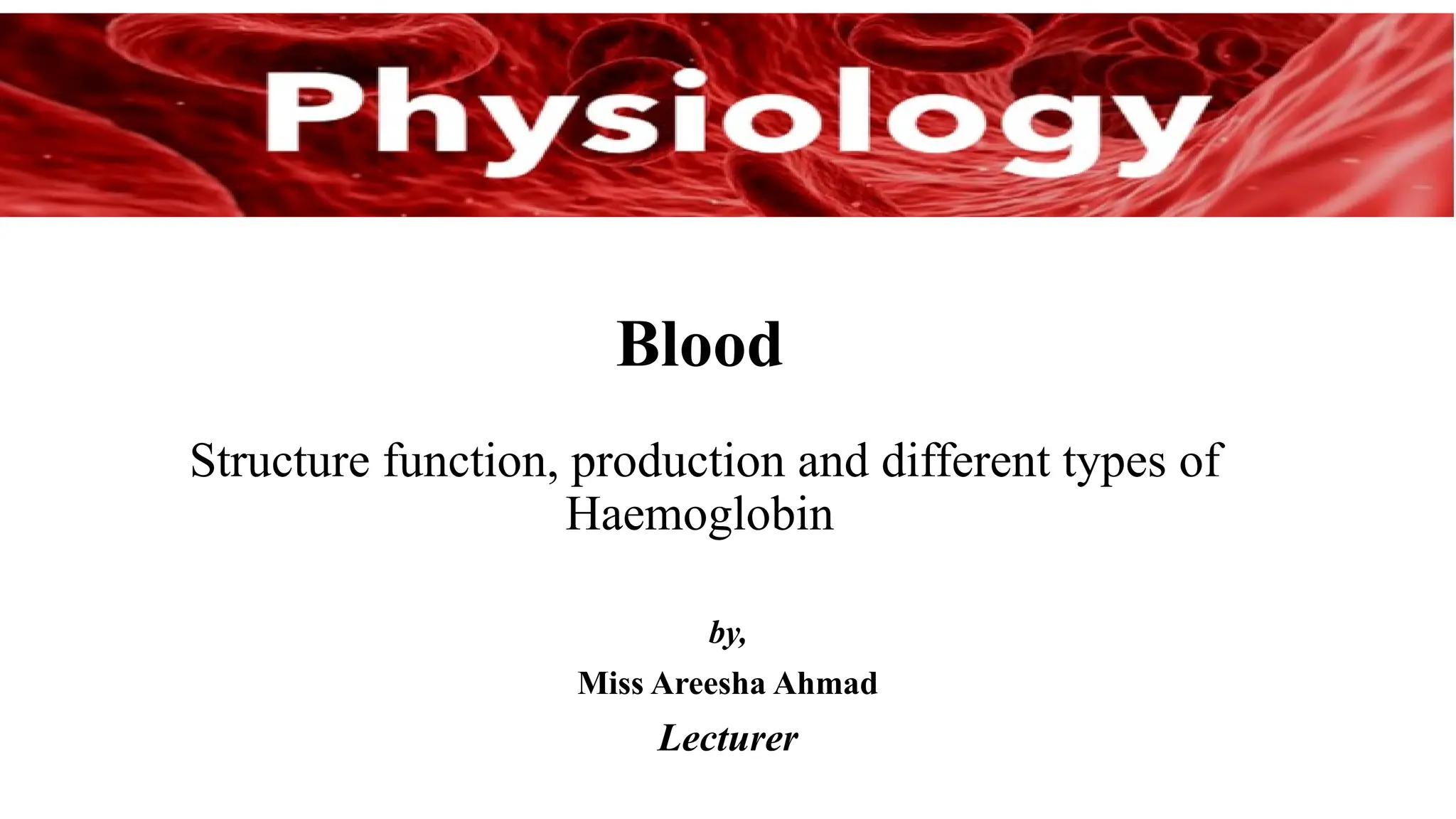 Physiology

Blood

Structure function, production and different types of Haemoglobin

by,

Miss Areesha Ahmad

Lecturer